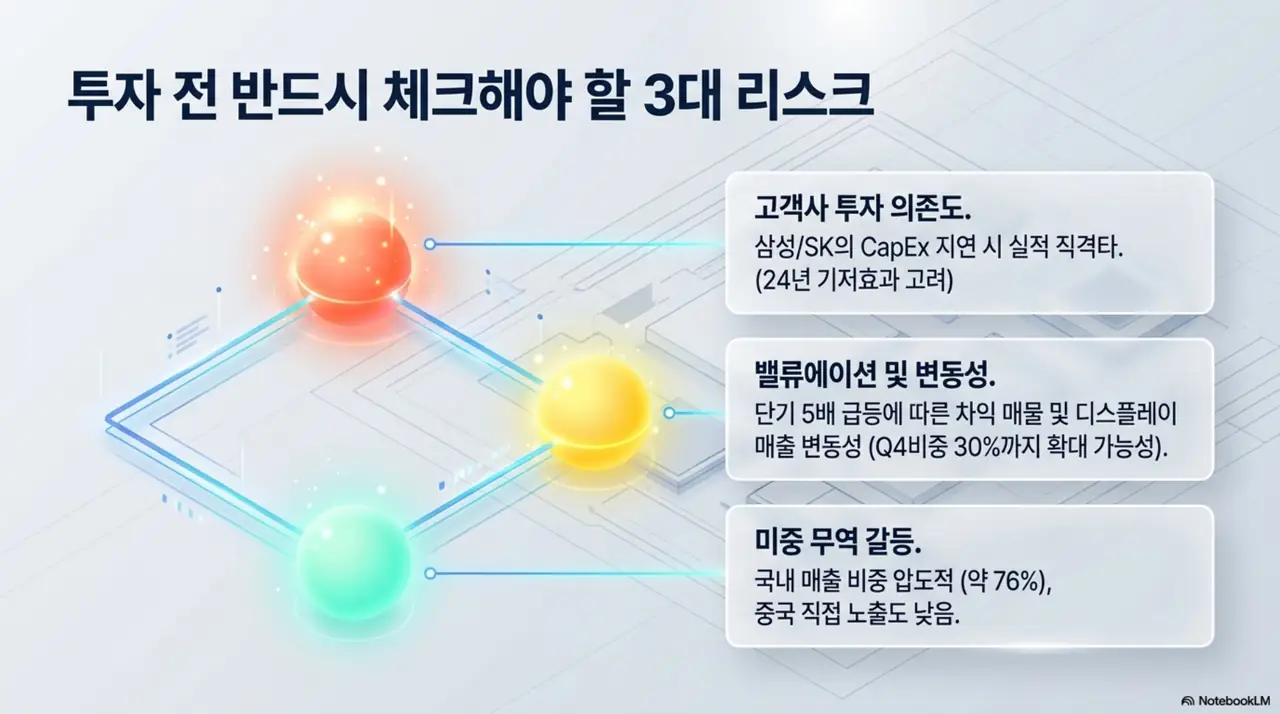 투자 전 반드시 체크해야 할 3대 리스크

고객사 투자 의존도.
삼성/SK의 CapEx 지연 시 실적 직격타. (24년 기저효과 고려)

밸류에이션 및 변동성.
단기 5배 급등에 따른 차익 매물 및 디스플레이 매출 변동성 (Q4비중 30%까지 확대 가능성).

미중 무역 갈등.
국내 매출 비중 압도적 (약 76%), 중국 직접 노출도 낮음.

NotebookLM